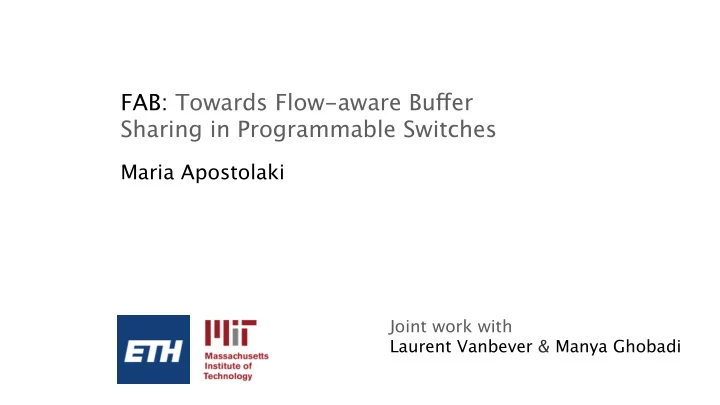 FAB: Towards Flow-aware Buffer Sharing in Programmable Switches

Maria Apostolaki

ETH

MIT Massachusetts Institute of Technology

Joint work with
Laurent Vanbever & Manya Ghobadi